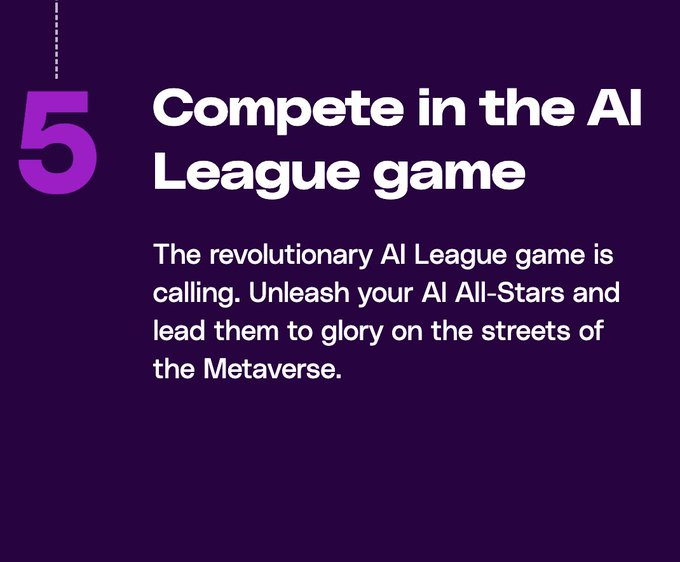 5

Compete in the AI League game

The revolutionary AI League game is calling. Unleash your AI All-Stars and lead them to glory on the streets of the Metaverse.